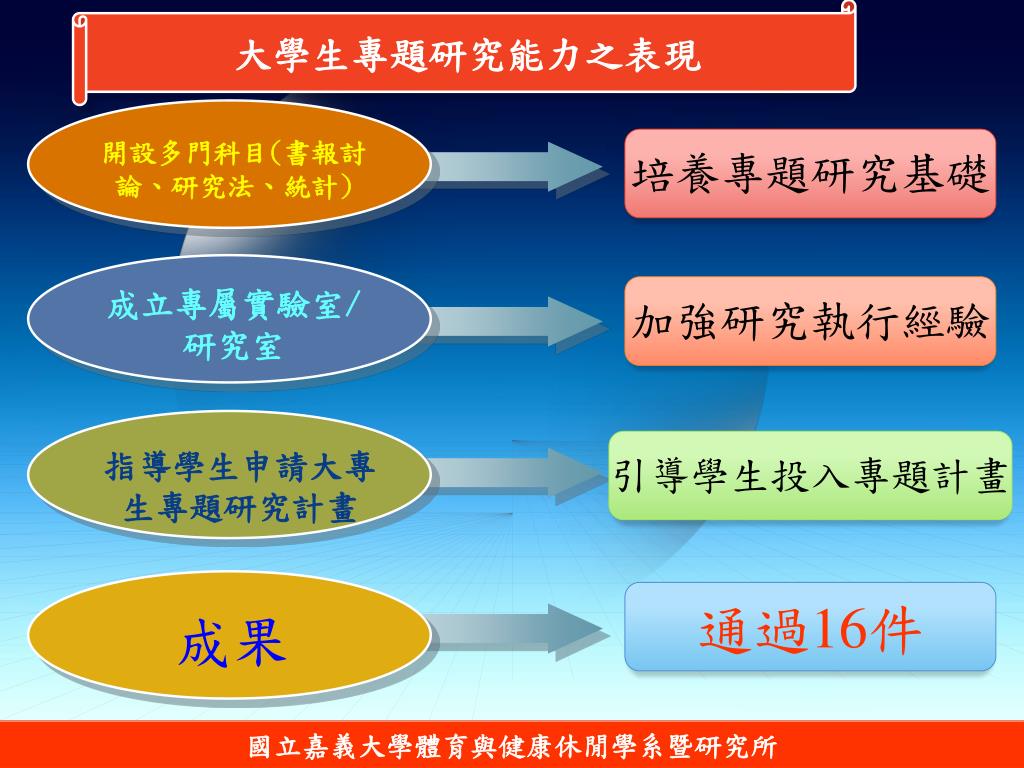 大學生專題研究能力之表現

開設多門科目(書報討論、研究法、統計)

培養專題研究基礎

成立專屬實驗室/研究室

加強研究執行經驗

指導學生申請大專生專題研究計畫

引導學生投入專題計畫

成果

通過16件

國立嘉義大學體育與健康休閒學系暨研究所